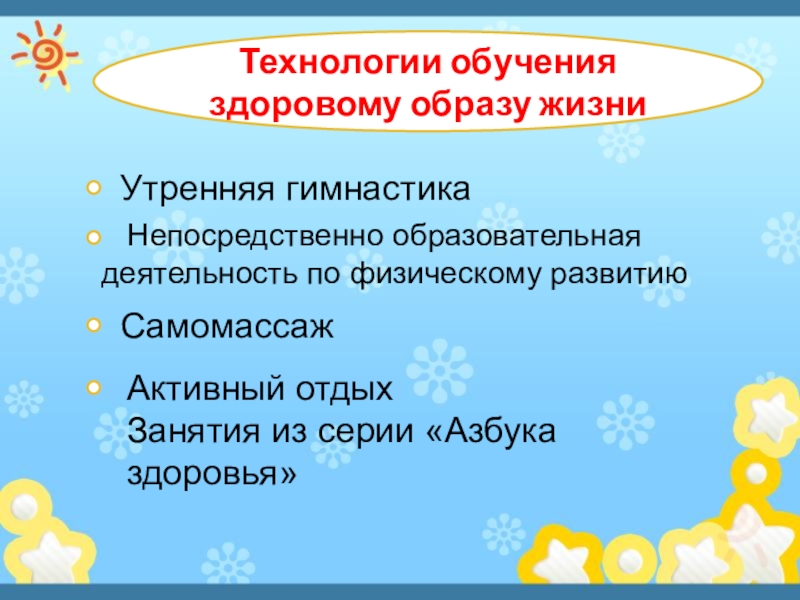 Технологии обучения здоровому образу жизни

Утренняя гимнастика

Непосредственно образовательная деятельность по физическому развитию

Самомассаж

Активный отдых
Занятия из серии «Азбука здоровья»